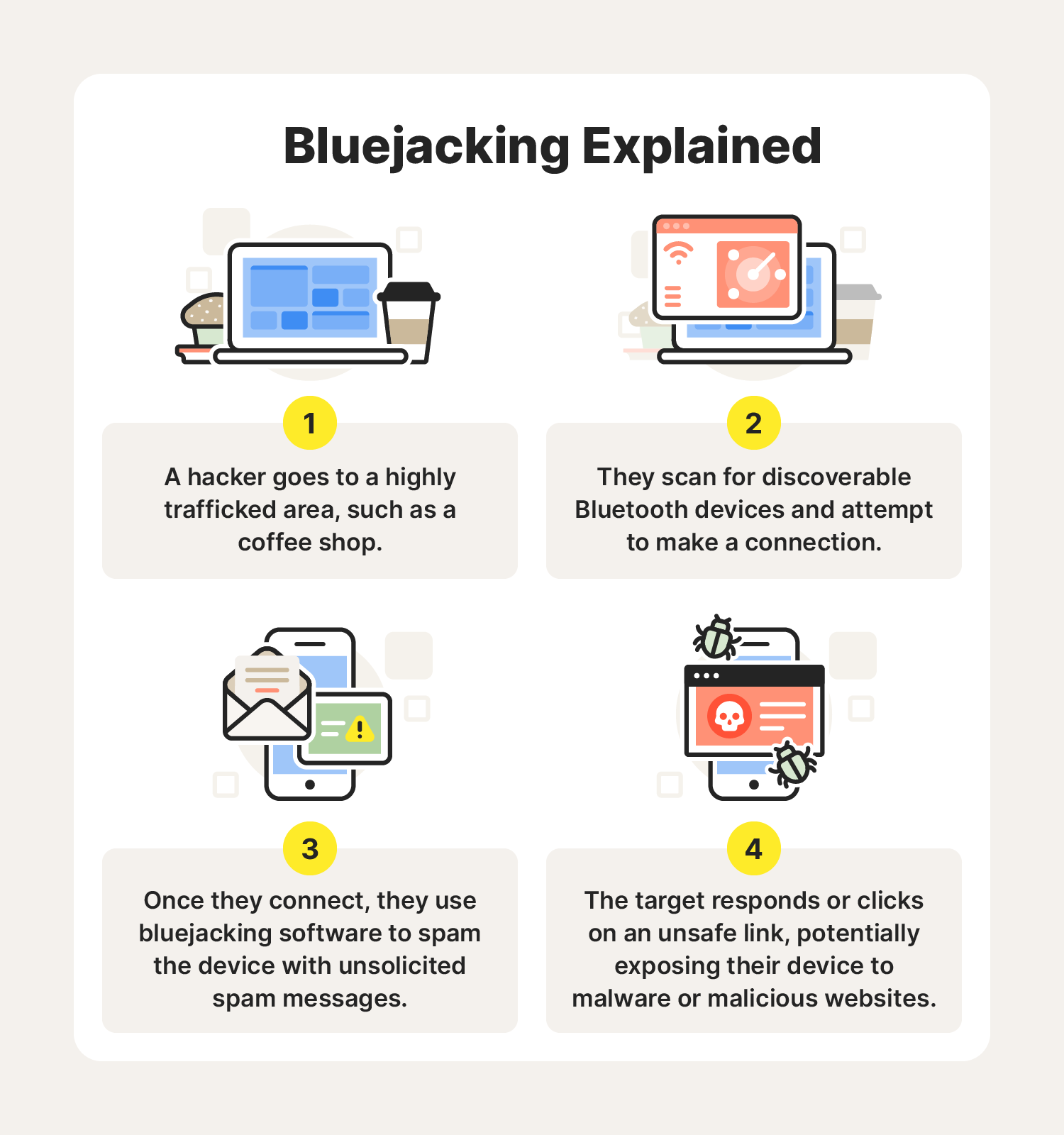 Bluejacking Explained

1

A hacker goes to a highly trafficked area, such as a coffee shop.

2

They scan for discoverable Bluetooth devices and attempt to make a connection.

3

Once they connect, they use bluejacking software to spam the device with unsolicited spam messages.

4

The target responds or clicks on an unsafe link, potentially exposing their device to malware or malicious websites.